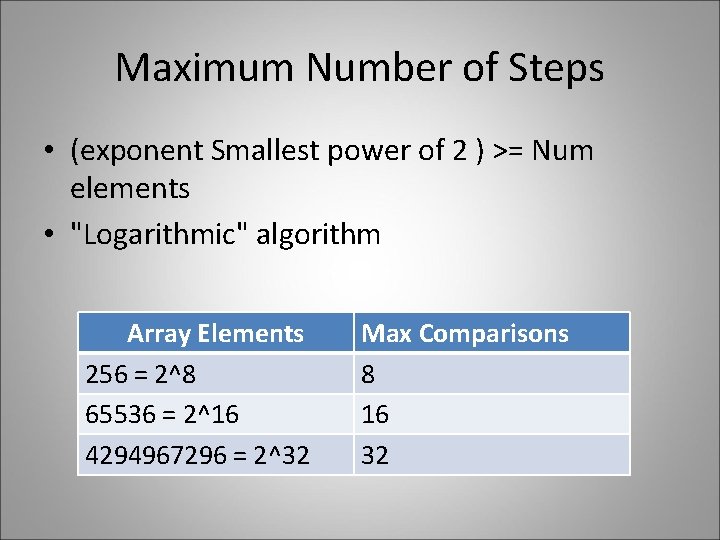 Maximum Number of Steps

• (exponent Smallest power of 2 ) >= Num elements
• "Logarithmic" algorithm

| Array Elements | Max Comparisons |
|---|---|
| 256 = 2^8 | 8 |
| 65536 = 2^16 | 16 |
| 4294967296 = 2^32 | 32 |